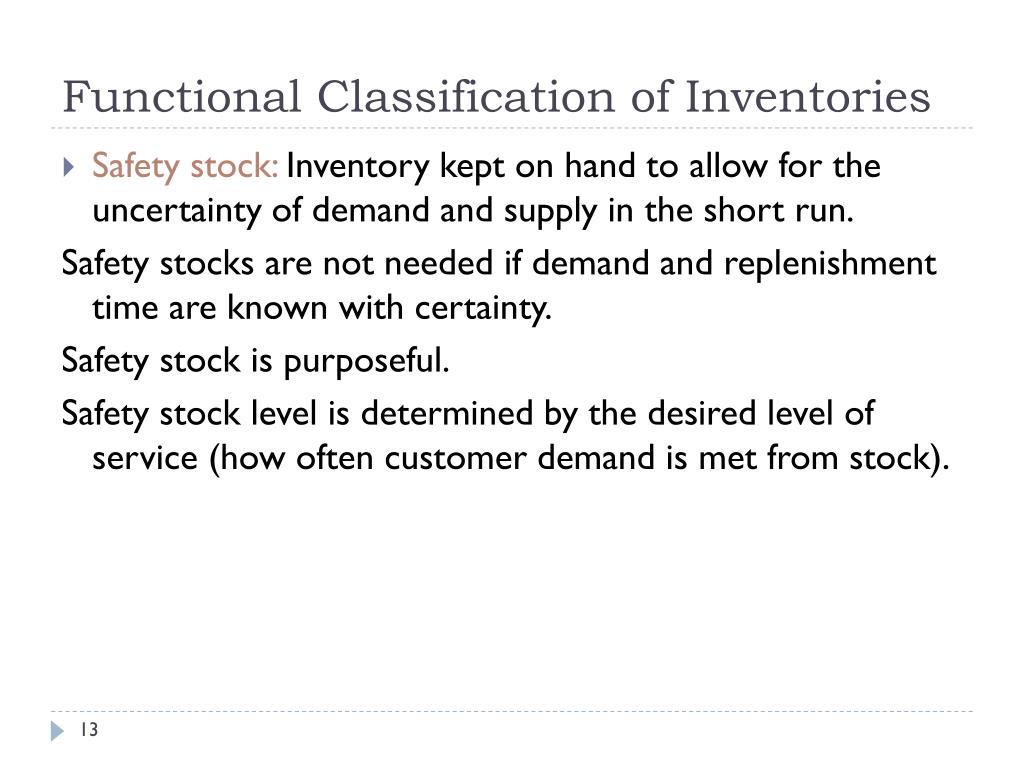 Functional Classification of Inventories

Safety stock: Inventory kept on hand to allow for the uncertainty of demand and supply in the short run.

Safety stocks are not needed if demand and replenishment time are known with certainty.

Safety stock is purposeful.

Safety stock level is determined by the desired level of service (how often customer demand is met from stock).

13